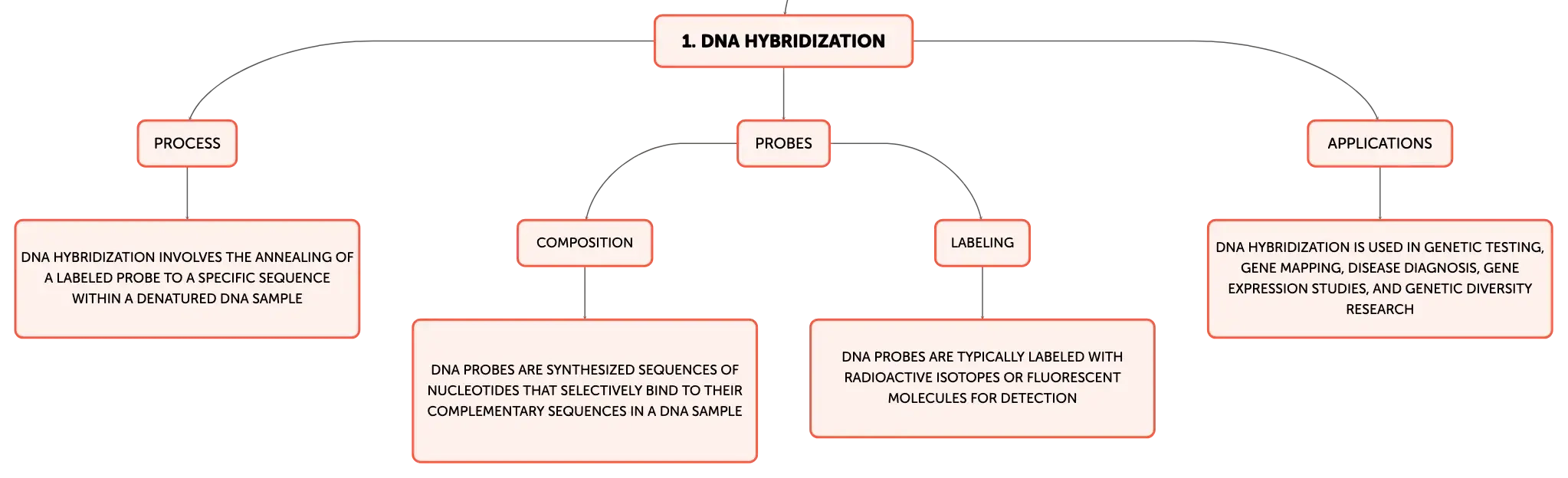 1. DNA HYBRIDIZATION

PROCESS

DNA HYBRIDIZATION INVOLVES THE ANNEALING OF A LABELED PROBE TO A SPECIFIC SEQUENCE WITHIN A DENATURED DNA SAMPLE

PROBES

COMPOSITION

DNA PROBES ARE SYNTHESIZED SEQUENCES OF NUCLEOTIDES THAT SELECTIVELY BIND TO THEIR COMPLEMENTARY SEQUENCES IN A DNA SAMPLE

LABELING

DNA PROBES ARE TYPICALLY LABELED WITH RADIOACTIVE ISOTOPES OR FLUORESCENT MOLECULES FOR DETECTION

APPLICATIONS

DNA HYBRIDIZATION IS USED IN GENETIC TESTING, GENE MAPPING, DISEASE DIAGNOSIS, GENE EXPRESSION STUDIES, AND GENETIC DIVERSITY RESEARCH